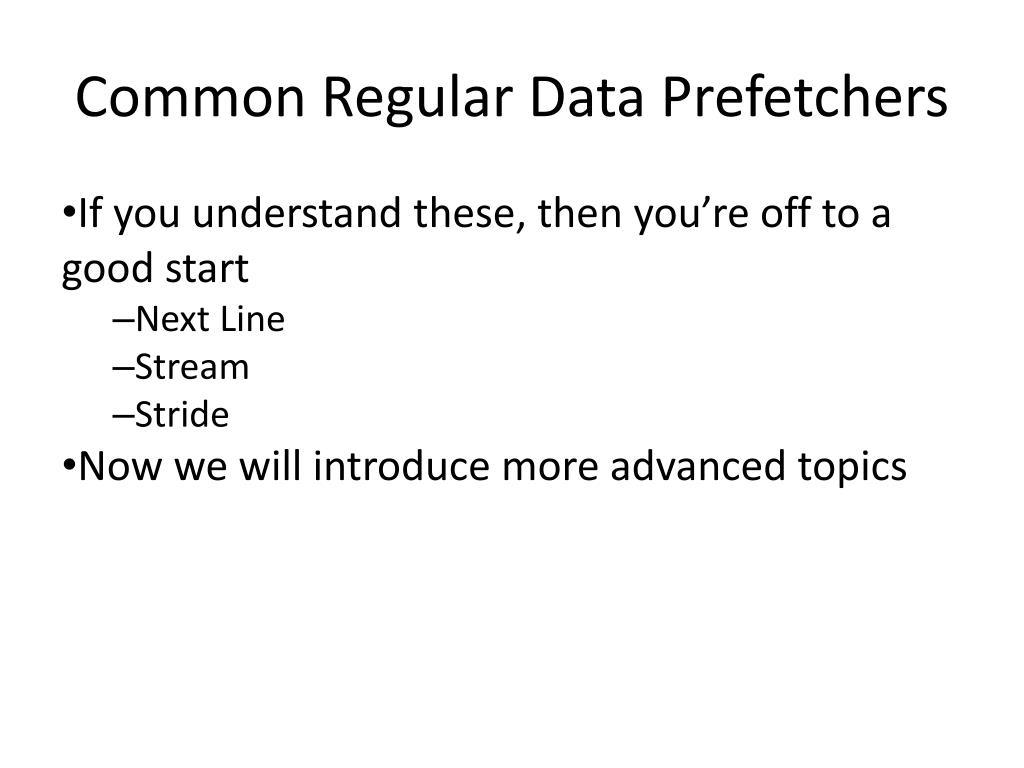 Common Regular Data Prefetchers

•If you understand these, then you’re off to a good start

–Next Line
–Stream
–Stride

•Now we will introduce more advanced topics